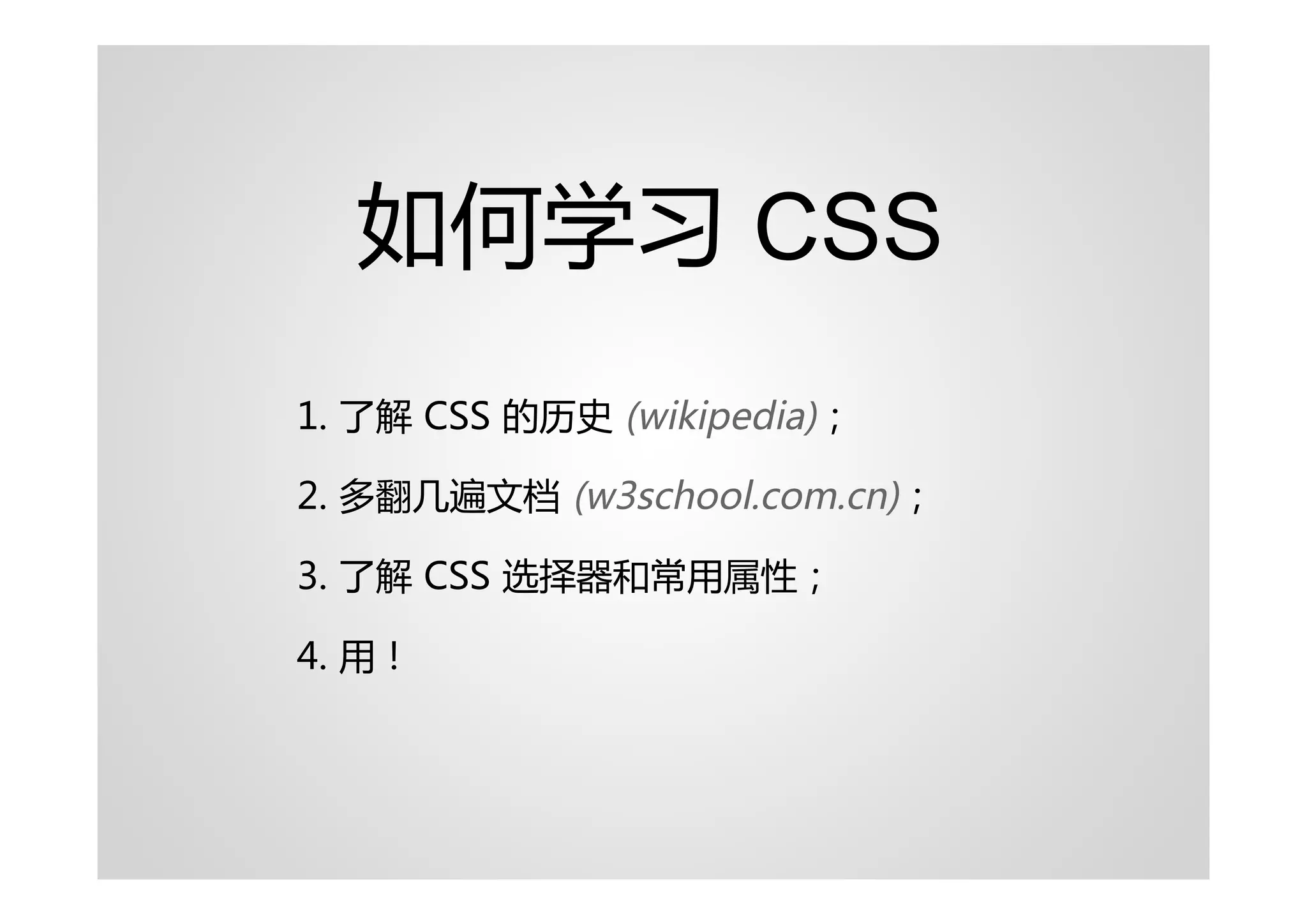 如何学习 CSS

1. 了解 CSS 的历史 (wikipedia)；

2. 多翻几遍文档 (w3school.com.cn)；

3. 了解 CSS 选择器和常用属性；

4. 用！